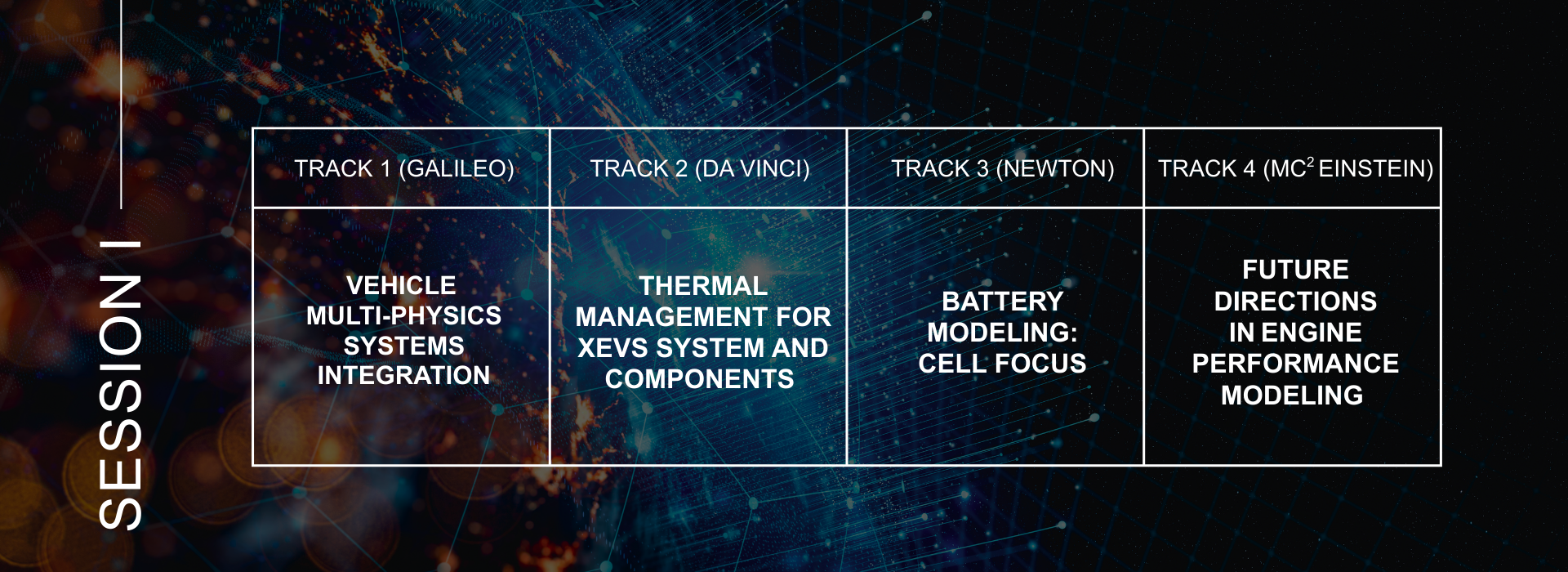 SESSION I

| TRACK 1 (GALILEO) | TRACK 2 (DA VINCI) | TRACK 3 (NEWTON) | TRACK 4 (MC$^2$ EINSTEIN) |
|---|---|---|---|
| VEHICLE MULTI-PHYSICS SYSTEMS INTEGRATION | THERMAL MANAGEMENT FOR XEVS SYSTEM AND COMPONENTS | BATTERY MODELING: CELL FOCUS | FUTURE DIRECTIONS IN ENGINE PERFORMANCE MODELING |